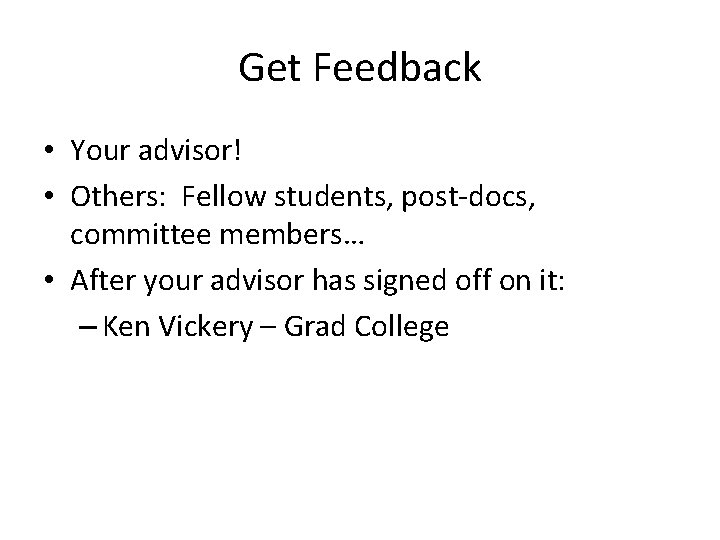 Get Feedback

• Your advisor!
• Others:  Fellow students, post-docs, committee members…
• After your advisor has signed off on it:
  – Ken Vickery – Grad College